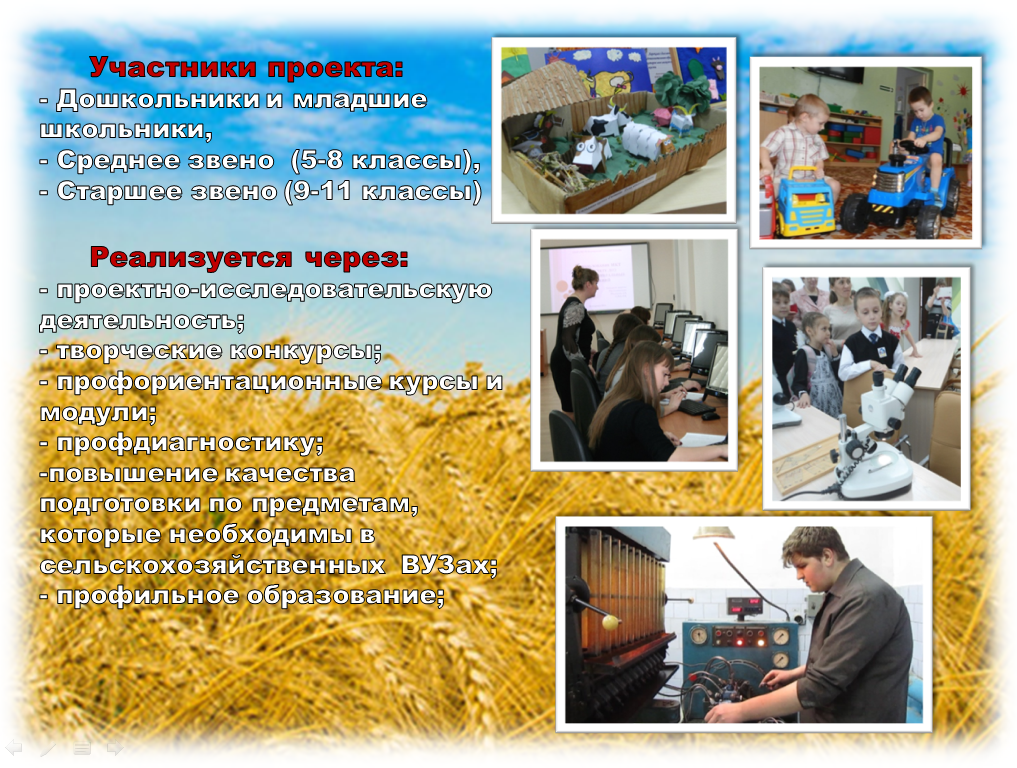 Участники проекта:
- Дошкольники и младшие школьники,
- Среднее звено (5-8 классы),
- Старшее звено (9-11 классы)

Реализуется через:
- проектно-исследовательскую деятельность;
- творческие конкурсы;
- профориентационные курсы и модули;
- профдиагностику;
-повышение качества подготовки по предметам, которые необходимы в сельскохозяйственных ВУЗах;
- профильное образование;